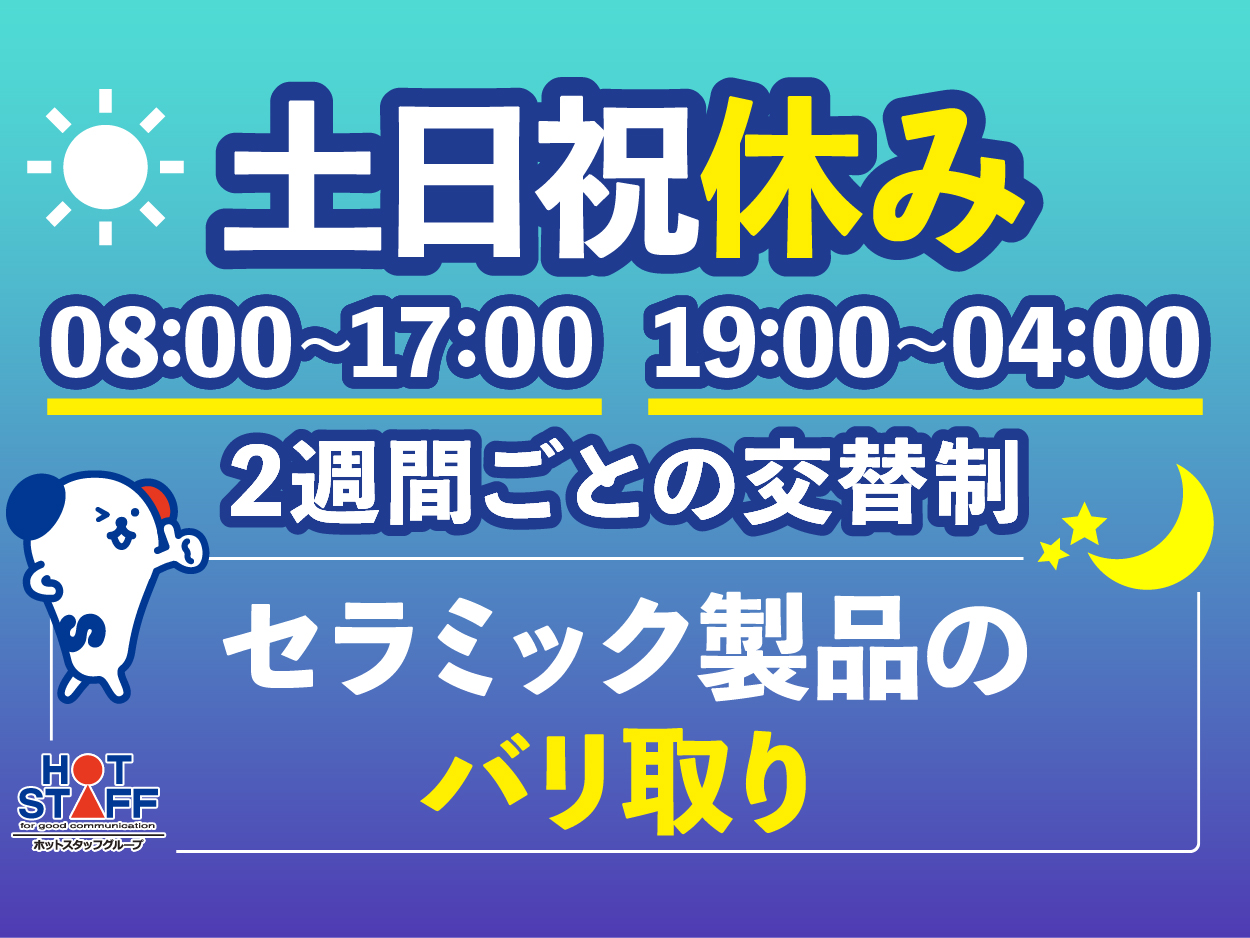 土日祝休み

08:00~17:00 19:00~04:00

2週間ごとの交替制

セラミック製品の
バリ取り

HOT STAFF
for good communication
ホットスタッフグループ